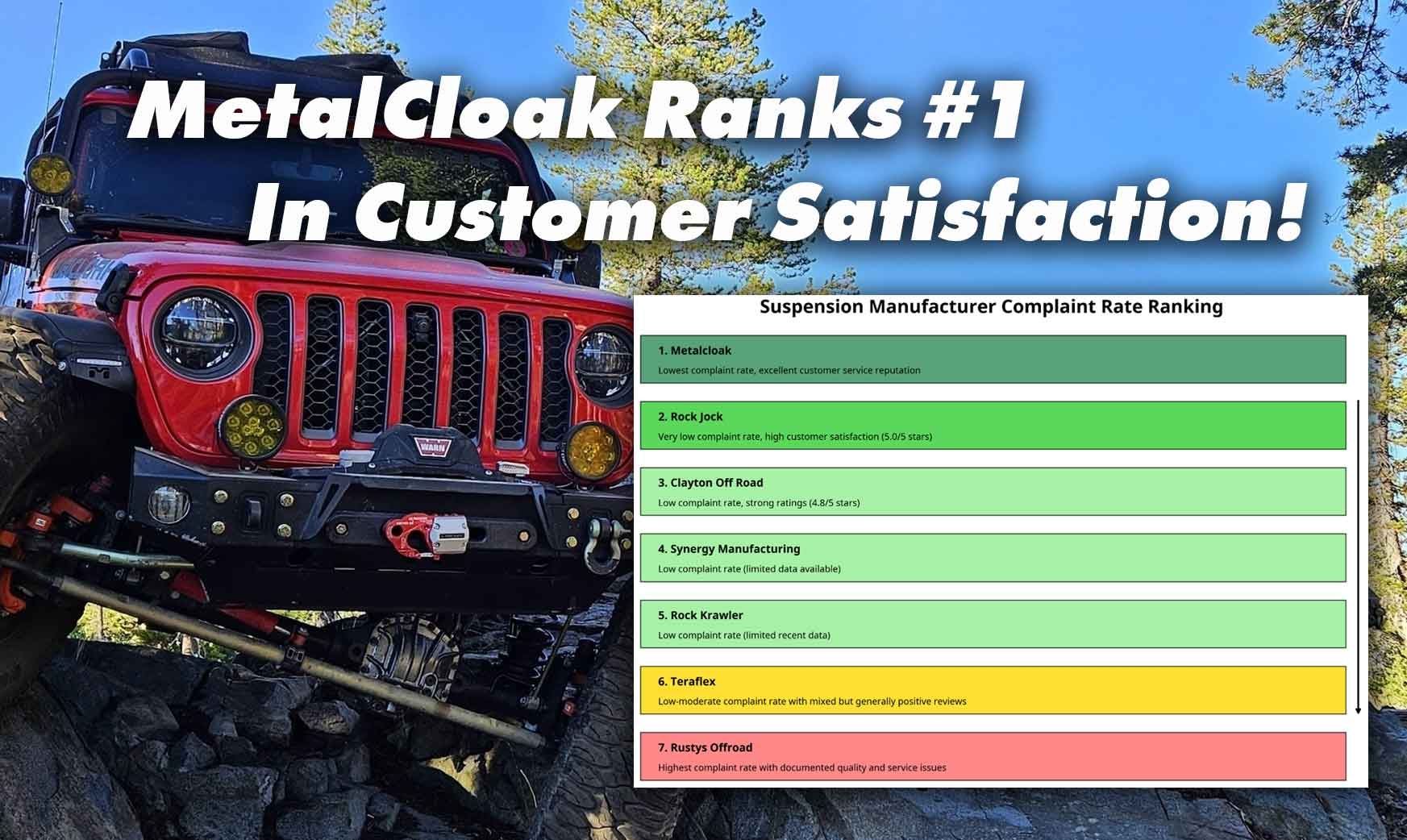 MetalCloak Ranks #1
In Customer Satisfaction!

WARN

Suspension Manufacturer Complaint Rate Ranking

1. Metalcloak
Lowest complaint rate, excellent customer service reputation

2. Rock Jock
Very low complaint rate, high customer satisfaction (5.0/5 stars)

3. Clayton Off Road
Low complaint rate, strong ratings (4.8/5 stars)

4. Synergy Manufacturing
Low complaint rate (limited data available)

5. Rock Krawler
Low complaint rate (limited recent data)

6. Teraflex
Low-moderate complaint rate with mixed but generally positive reviews

7. Rustys Offroad
Highest complaint rate with documented quality and service issues